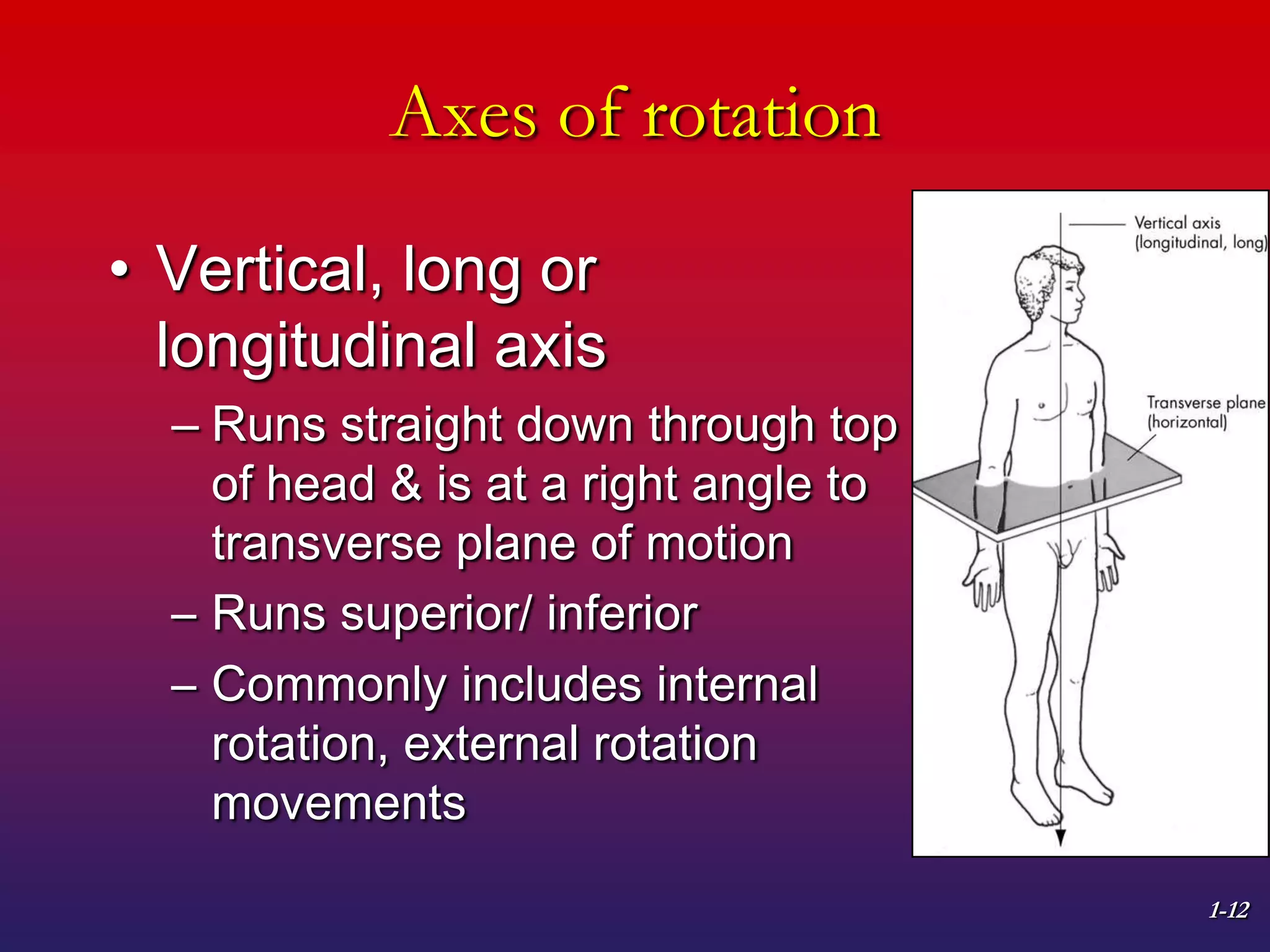 Axes of rotation

• Vertical, long or longitudinal axis

– Runs straight down through top of head & is at a right angle to transverse plane of motion

– Runs superior/ inferior

– Commonly includes internal rotation, external rotation movements

Vertical axis (longitudinal, long)

Transverse plane (horizontal)

1-12